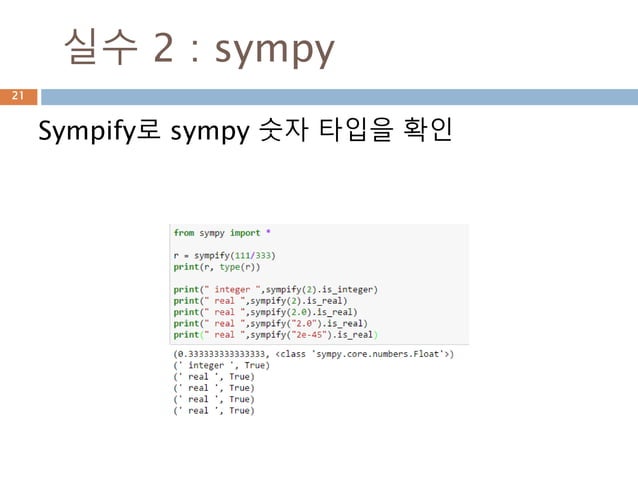 실수 2 : sympy

21

Sympify로 sympy 숫자 타입을 확인

from sympy import *

r = sympify(111/333)
print(r, type(r))

print(" integer ",sympify(2).is_integer)
print(" real ",sympify(2).is_real)
print(" real ",sympify(2.0).is_real)
print(" real ",sympify("2.0").is_real)
print(" real ",sympify("2e-45").is_real)

(0.333333333333333, <class 'sympy.core.numbers.Float'>)
(' integer ', True)
(' real ', True)
(' real ', True)
(' real ', True)
(' real ', True)